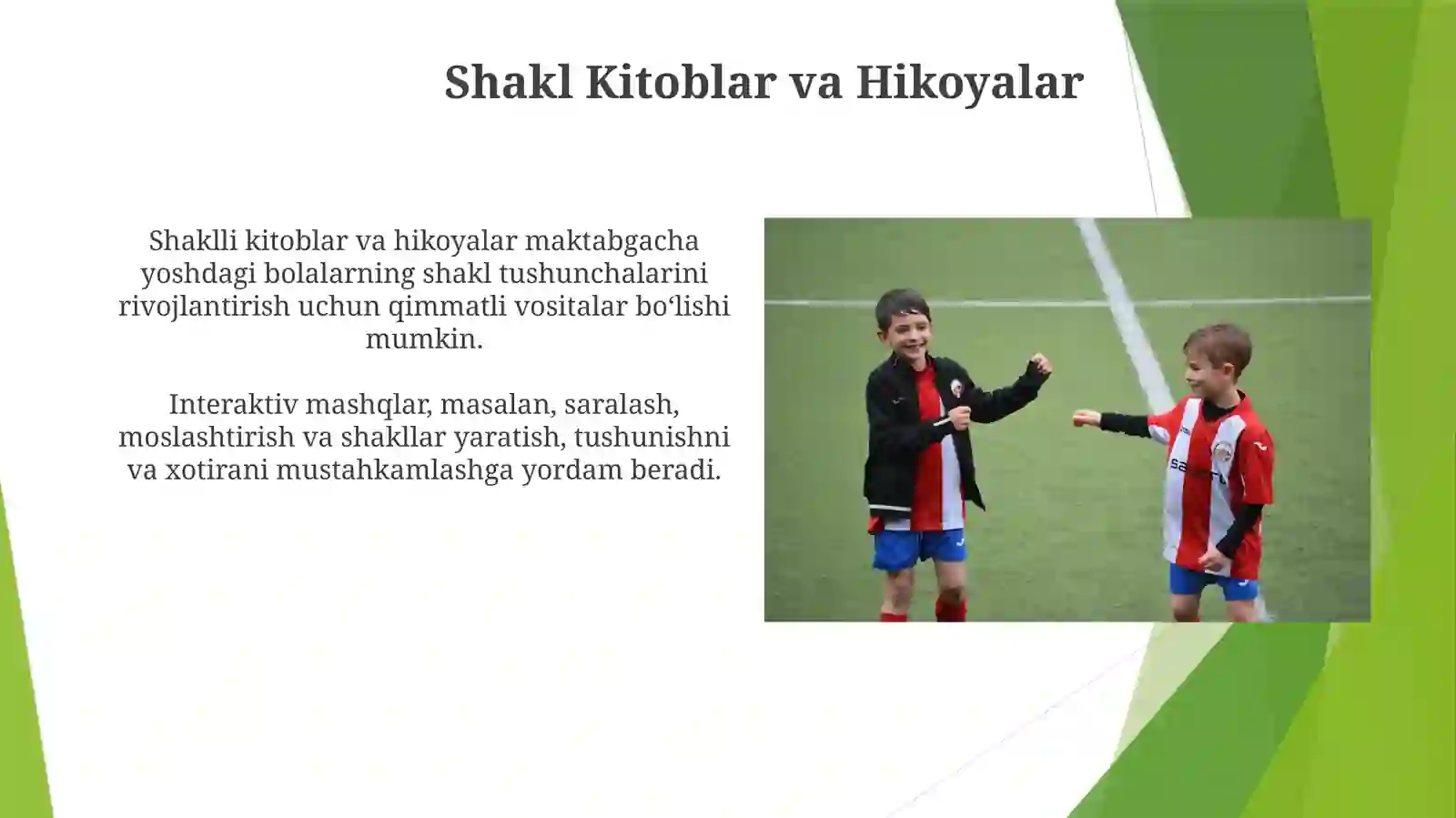 Shakl Kitoblar va Hikoyalar

Shaklli kitoblar va hikoyalar maktabgacha yoshdagi bolalarning shakl tushunchalarini rivojlantirish uchun qimmatli vositalar bo‘lishi mumkin.

Interaktiv mashqlar, masalan, saralash, moslashtirish va shakllar yaratish, tushunishni va xotirani mustahkamlashga yordam beradi.